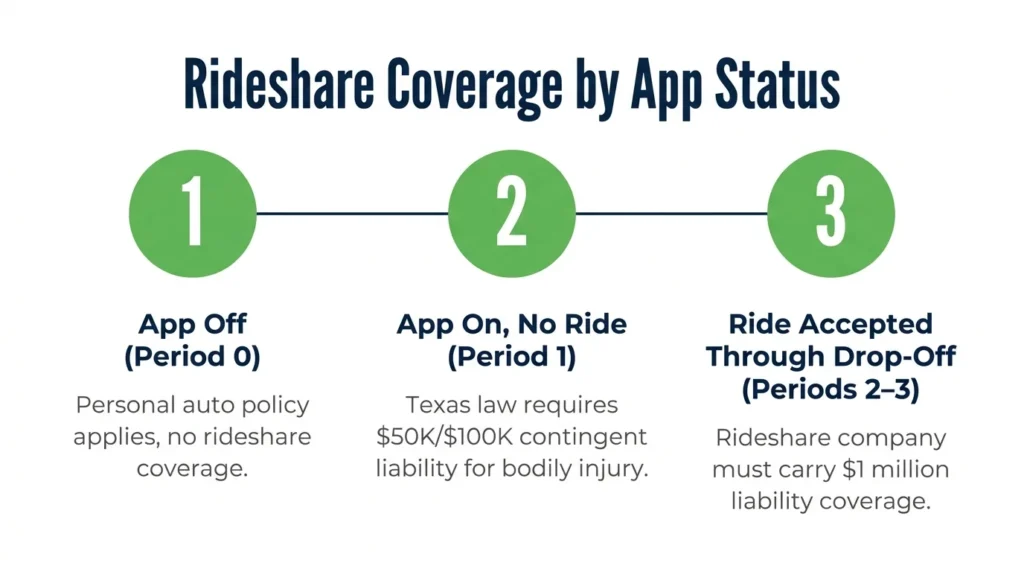 Rideshare Coverage by App Status

1

App Off
(Period 0)

Personal auto policy applies, no rideshare coverage.

2

App On, No Ride
(Period 1)

Texas law requires \$50K/\$100K contingent liability for bodily injury.

3

Ride Accepted Through Drop-Off
(Periods 2–3)

Rideshare company must carry \$1 million liability coverage.